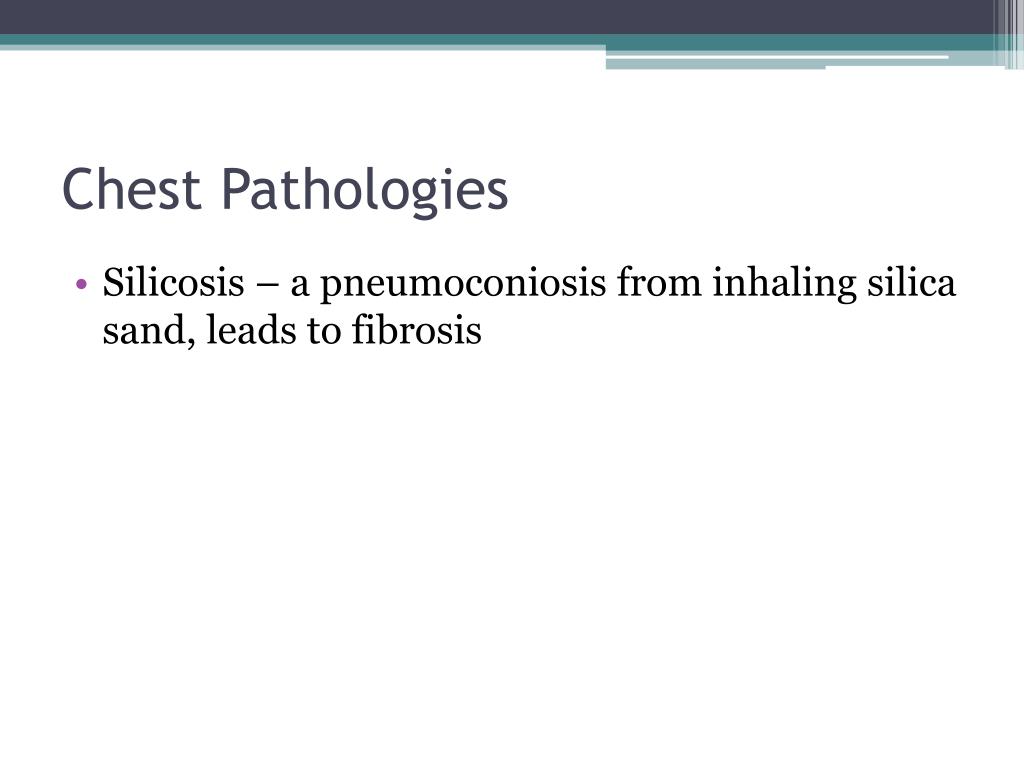 Chest Pathologies

• Silicosis – a pneumoconiosis from inhaling silica sand, leads to fibrosis